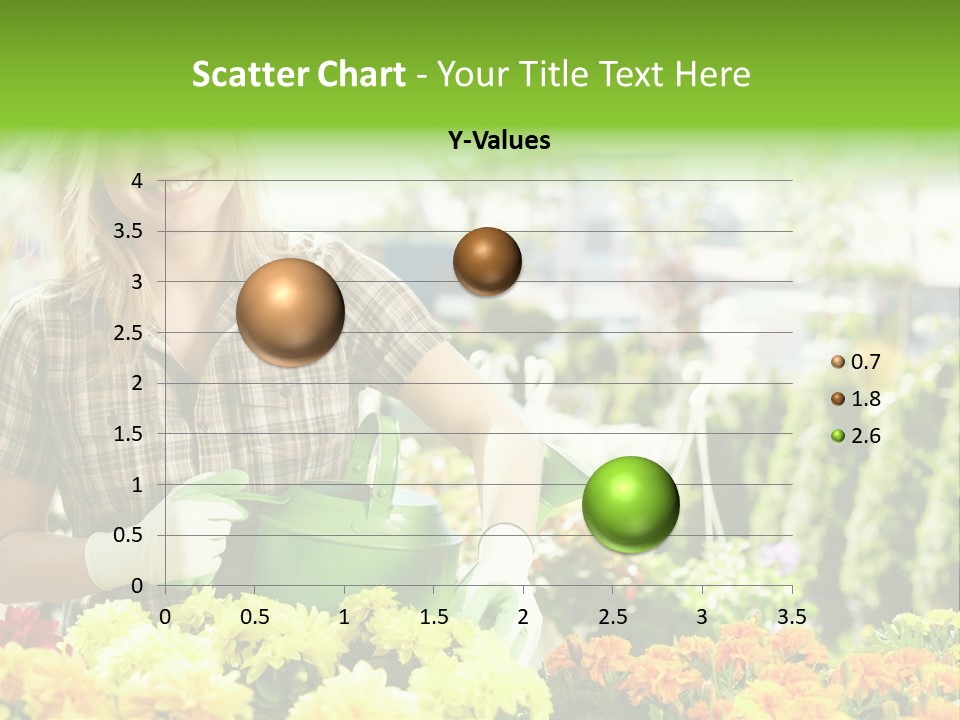 Scatter Chart - Your Title Text Here

Y-Values

4
3.5
3
2.5
2
1.5
1
0.5
0

0 0.5 1 1.5 2 2.5 3 3.5

0.7
1.8
2.6